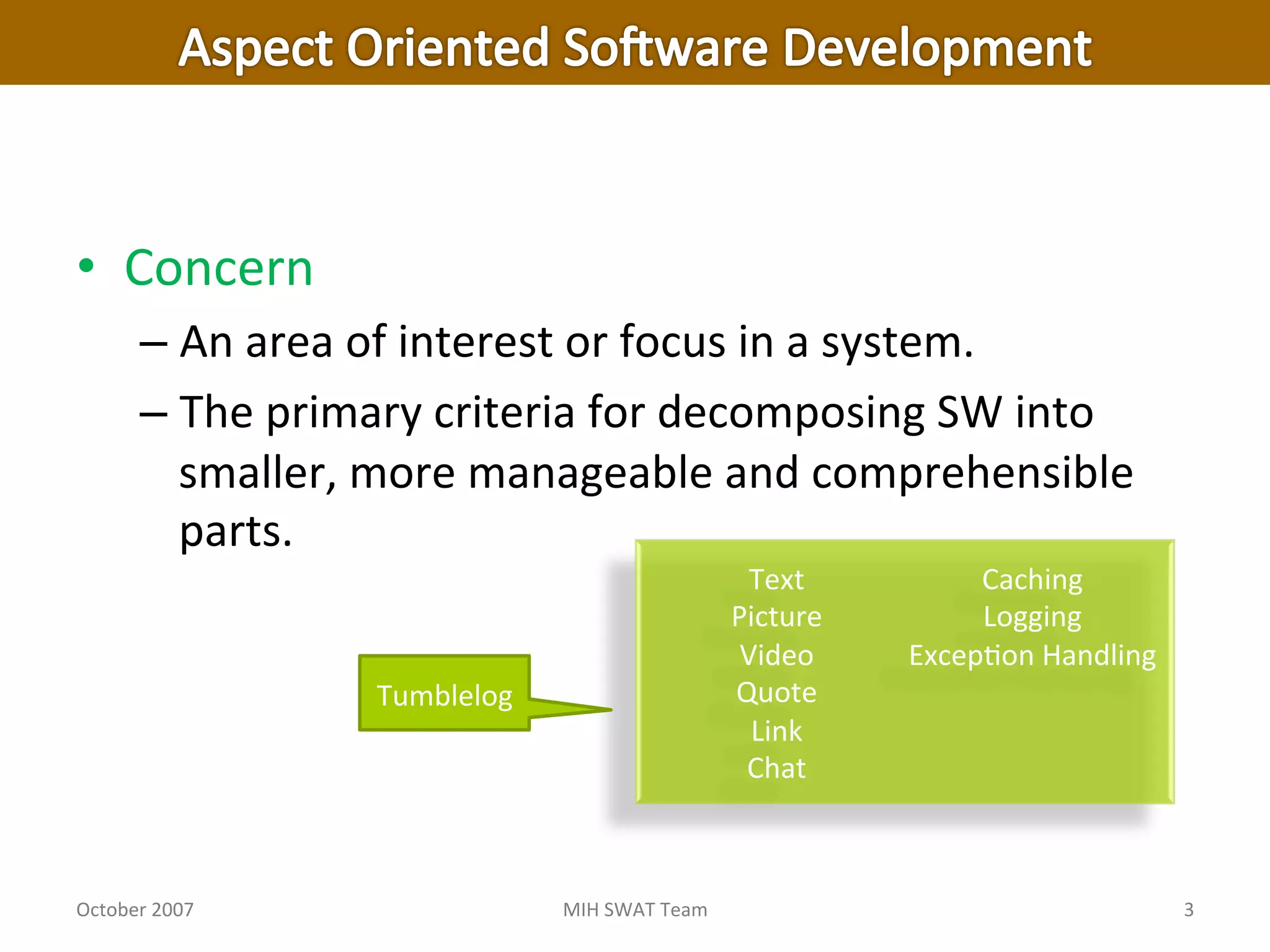 Aspect Oriented Software Development

• Concern

– An area of interest or focus in a system.

– The primary criteria for decomposing SW into smaller, more manageable and comprehensible parts.

Tumblelog

Text
Picture
Video
Quote
Link
Chat

Caching
Logging
Exception Handling

October 2007

MIH SWAT Team

3